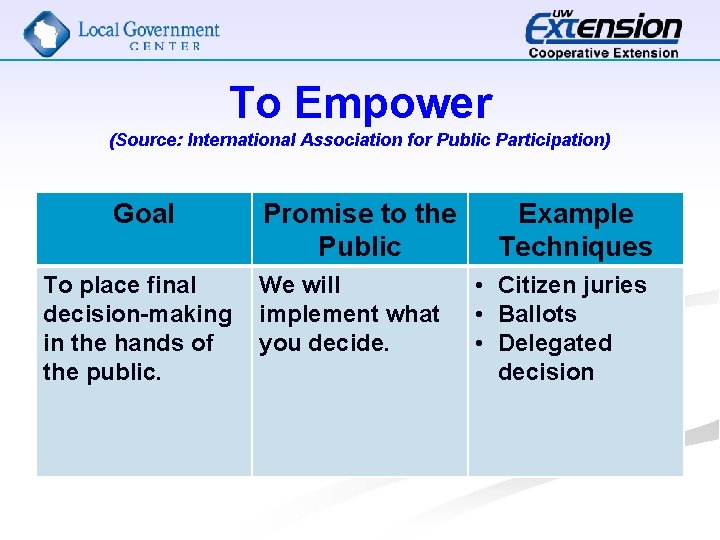 Local Government CENTER

UW Extension
Cooperative Extension

To Empower
(Source: International Association for Public Participation)

| Goal | Promise to the Public | Example Techniques |
|---|---|---|
| To place final decision-making in the hands of the public. | We will implement what you decide. | • Citizen juries • Ballots • Delegated decision |